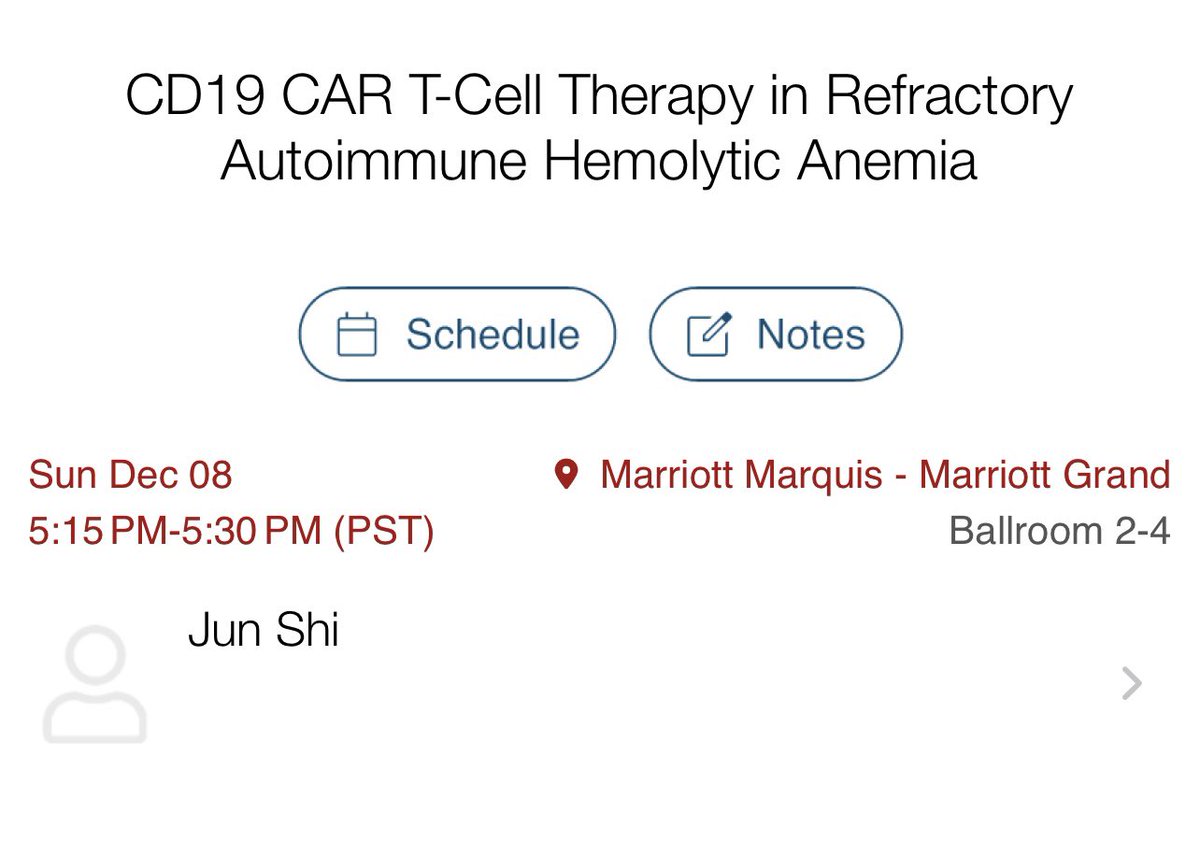 CD19 CAR T-Cell Therapy in Refractory Autoimmune Hemolytic Anemia

Schedule

Notes

Sun Dec 08
5:15 PM-5:30 PM (PST)

Marriott Marquis - Marriott Grand Ballroom 2-4

Jun Shi